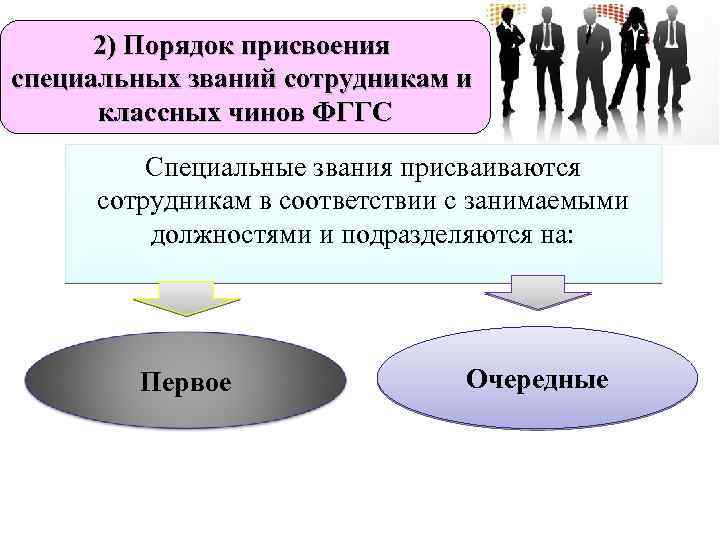 2) Порядок присвоения специальных званий сотрудникам и классных чинов ФГГС

Специальные звания присваиваются сотрудникам в соответствии с занимаемыми должностями и подразделяются на:

Первое

Очередные